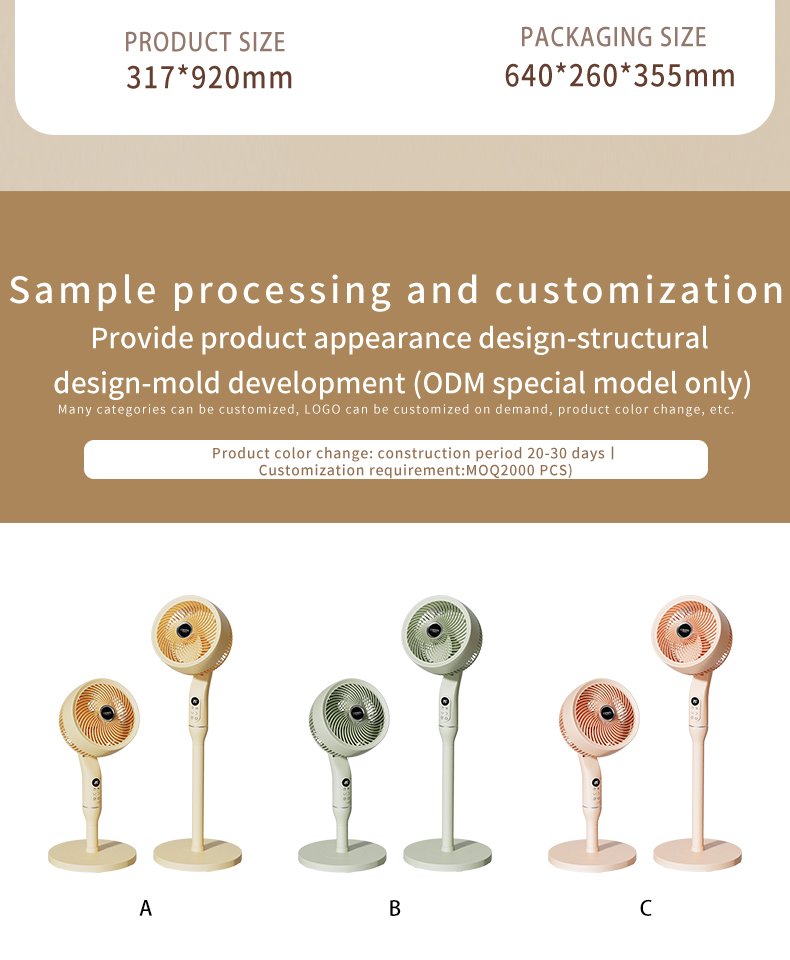 PRODUCT SIZE
317*920mm

PACKAGING SIZE
640*260*355mm

Sample processing and customization
Provide product appearance design-structural design-mold development (ODM special model only)
Many categories can be customized, LOGO can be customized on demand, product color change, etc.

Product color change: construction period 20-30 days | Customization requirement:MOQ2000 PCS)

A

B

C